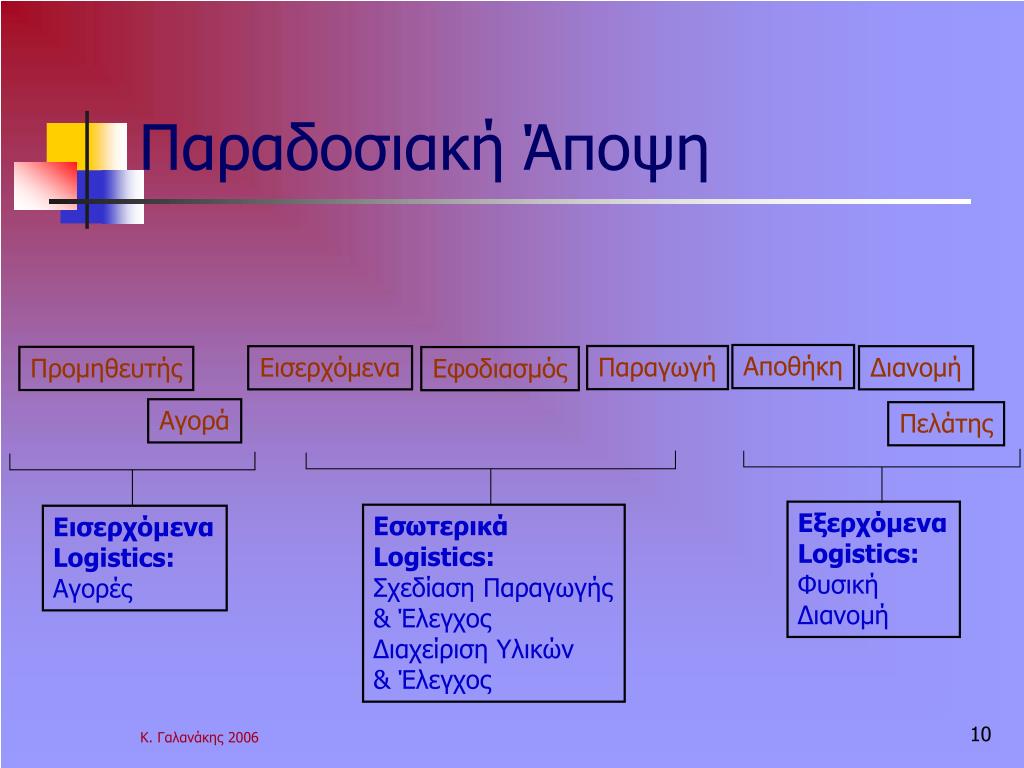 Παραδοσιακή Άποψη

Προμηθευτής

Εισερχόμενα

Εφοδιασμός

Παραγωγή

Αποθήκη

Διανομή

Αγορά

Πελάτης

Εισερχόμενα Logistics: Αγορές

Εσωτερικά Logistics: Σχεδίαση Παραγωγής & Έλεγχος Διαχείριση Υλικών & Έλεγχος

Εξερχόμενα Logistics: Φυσική Διανομή

Κ. Γαλανάκης 2006

10